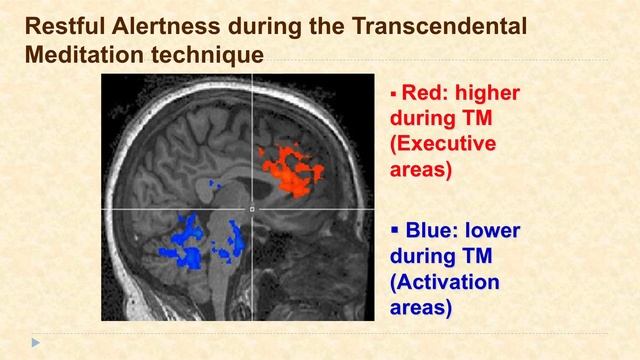 Restful Alertness during the Transcendental Meditation technique

▪ Red: higher during TM (Executive areas)

▪ Blue: lower during TM (Activation areas)